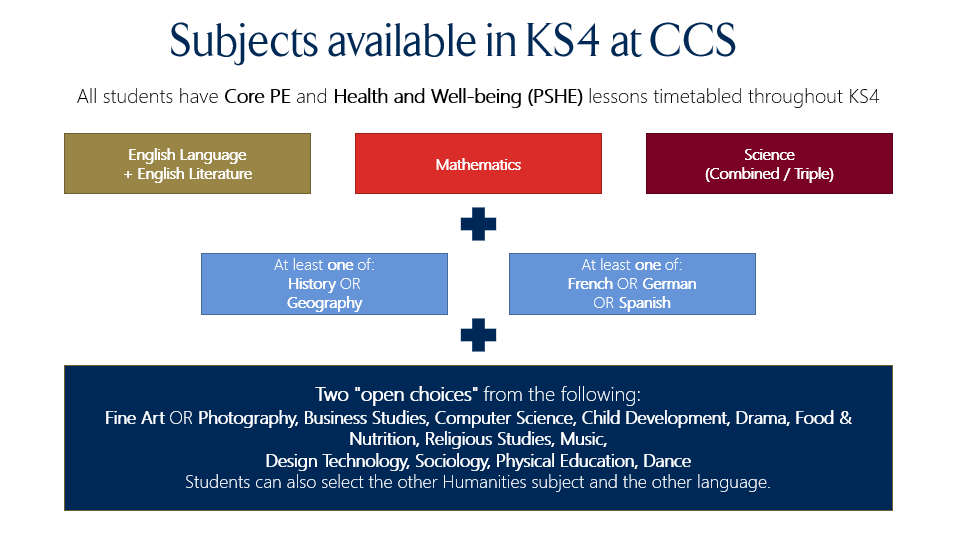 Subjects available in KS4 at CCS

All students have Core PE and Health and Well-being (PSHE) lessons timetabled throughout KS4

English Language
+ English Literature

Mathematics

Science
(Combined / Triple)

At least one of:
History OR
Geography

At least one of:
French OR German
OR Spanish

Two "open choices" from the following:
Fine Art OR Photography, Business Studies, Computer Science, Child Development, Drama, Food & Nutrition, Religious Studies, Music,
Design Technology, Sociology, Physical Education, Dance
Students can also select the other Humanities subject and the other language.